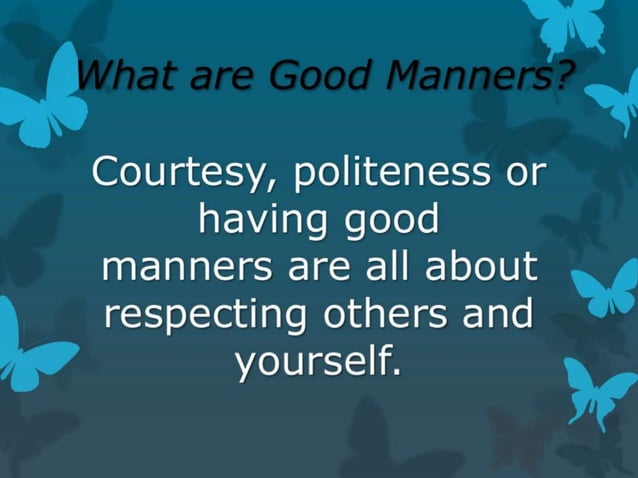 What are Good Manners?

Courtesy, politeness or having good manners are all about respecting others and yourself.